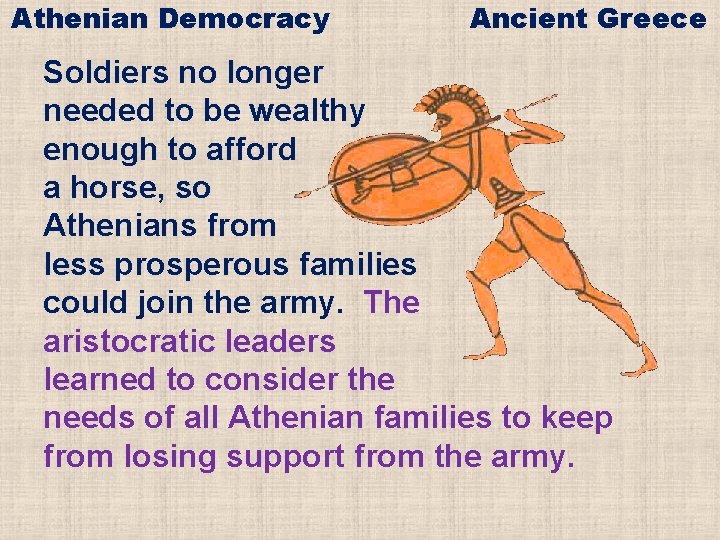 Athenian Democracy
Ancient Greece

Soldiers no longer needed to be wealthy enough to afford a horse, so Athenians from less prosperous families could join the army. The aristocratic leaders learned to consider the needs of all Athenian families to keep from losing support from the army.